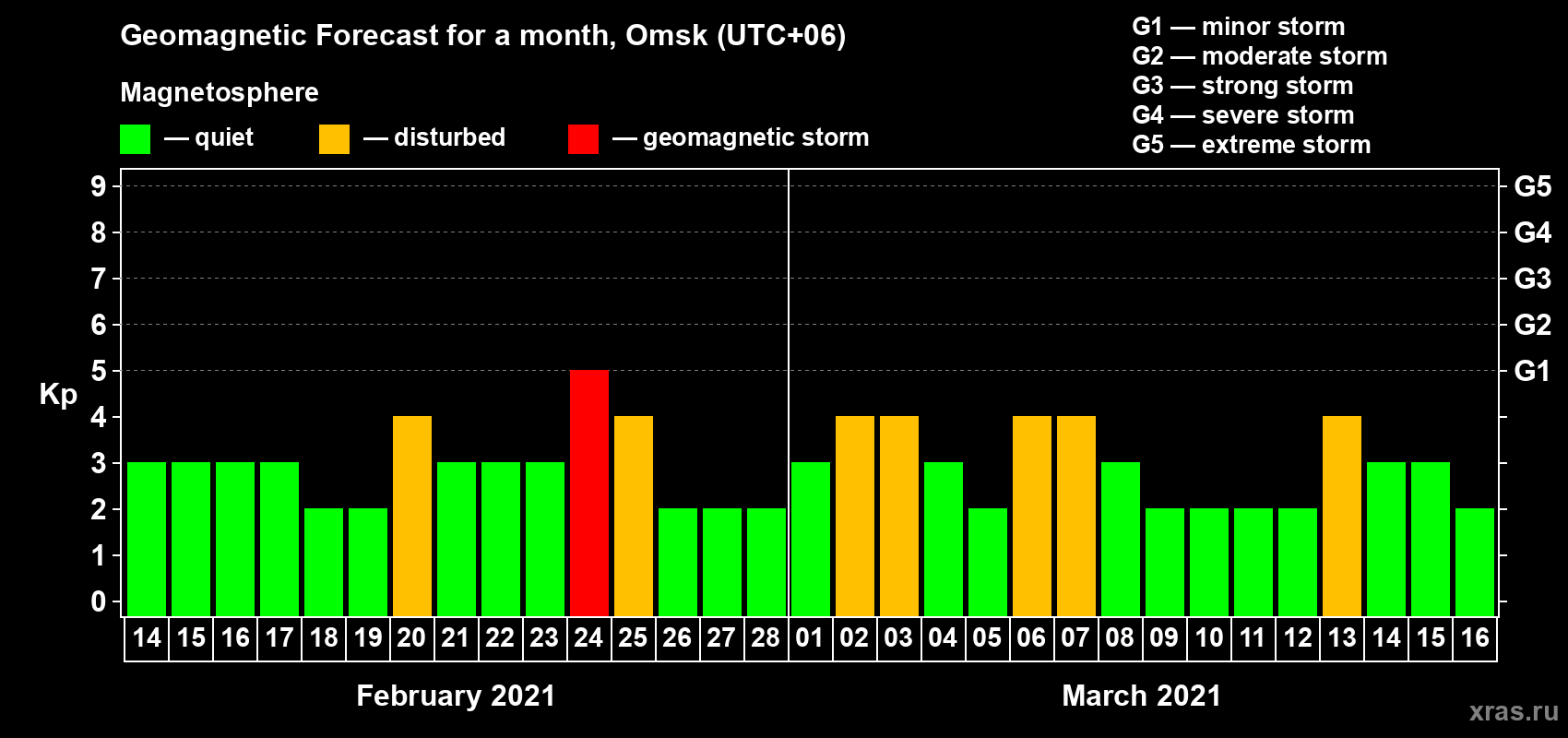 Geomagnetic Forecast for a month, Omsk (UTC+06)

Magnetosphere

— quiet — disturbed — geomagnetic storm

G1 — minor storm
G2 — moderate storm
G3 — strong storm
G4 — severe storm
G5 — extreme storm

Kp

9
8
7
6
5
4
3
2
1
0

G5
G4
G3
G2
G1

14 15 16 17 18 19 20 21 22 23 24 25 26 27 28 01 02 03 04 05 06 07 08 09 10 11 12 13 14 15 16

February 2021

March 2021

xras.ru